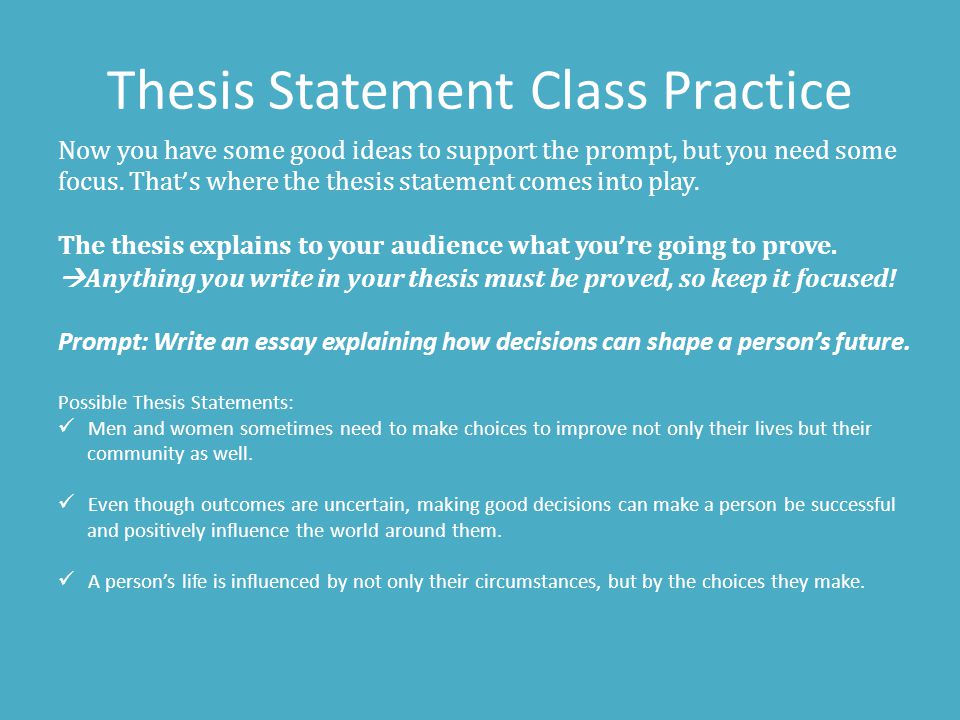 Thesis Statement Class Practice

Now you have some good ideas to support the prompt, but you need some focus. That's where the thesis statement comes into play.

The thesis explains to your audience what you're going to prove.
→Anything you write in your thesis must be proved, so keep it focused!

Prompt: Write an essay explaining how decisions can shape a person's future.

Possible Thesis Statements:
✓ Men and women sometimes need to make choices to improve not only their lives but their community as well.

✓ Even though outcomes are uncertain, making good decisions can make a person be successful and positively influence the world around them.

✓ A person's life is influenced by not only their circumstances, but by the choices they make.